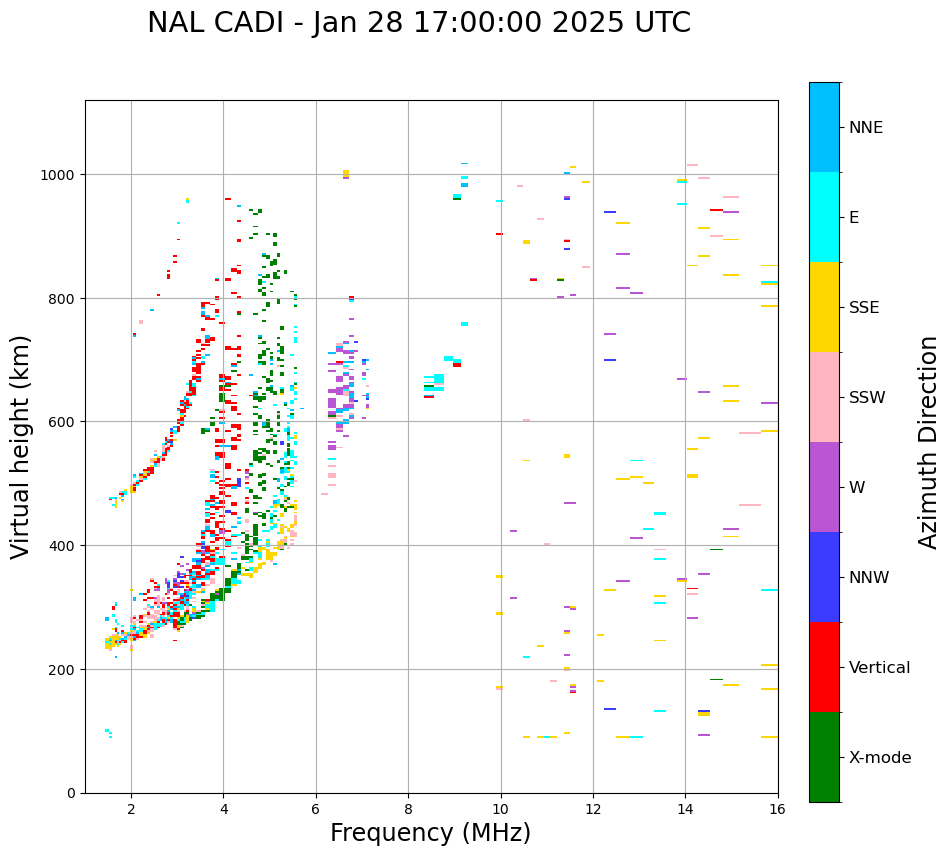 NAL CADI - Jan 28 17:00:00 2025 UTC

Virtual height (km)

1000
800
600
400
200
0

2
4
6
8
10
12
14
16

Frequency (MHz)

NNE
E
SSE
SSW
W
NNW
Vertical
X-mode

Azimuth Direction